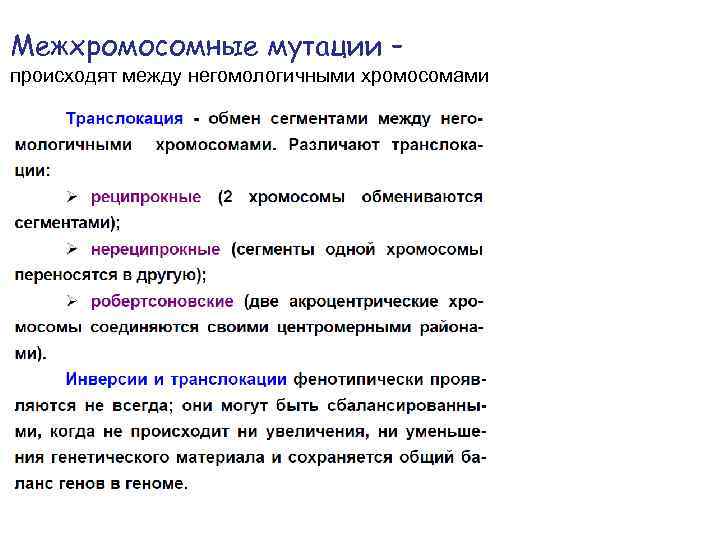 Межхромосомные мутации -
происходят между негомологичными хромосомами

Транслокация - обмен сегментами между негомологичными хромосомами. Различают транслокации:

➢ реципрокные (2 хромосомы обмениваются сегментами);

➢ нереципрокные (сегменты одной хромосомы переносятся в другую);

➢ робертсоновские (две акроцентрические хромосомы соединяются своими центромерными районами).

Инверсии и транслокации фенотипически проявляются не всегда; они могут быть сбалансированными, когда не происходит ни увеличения, ни уменьшения генетического материала и сохраняется общий баланс генов в геноме.